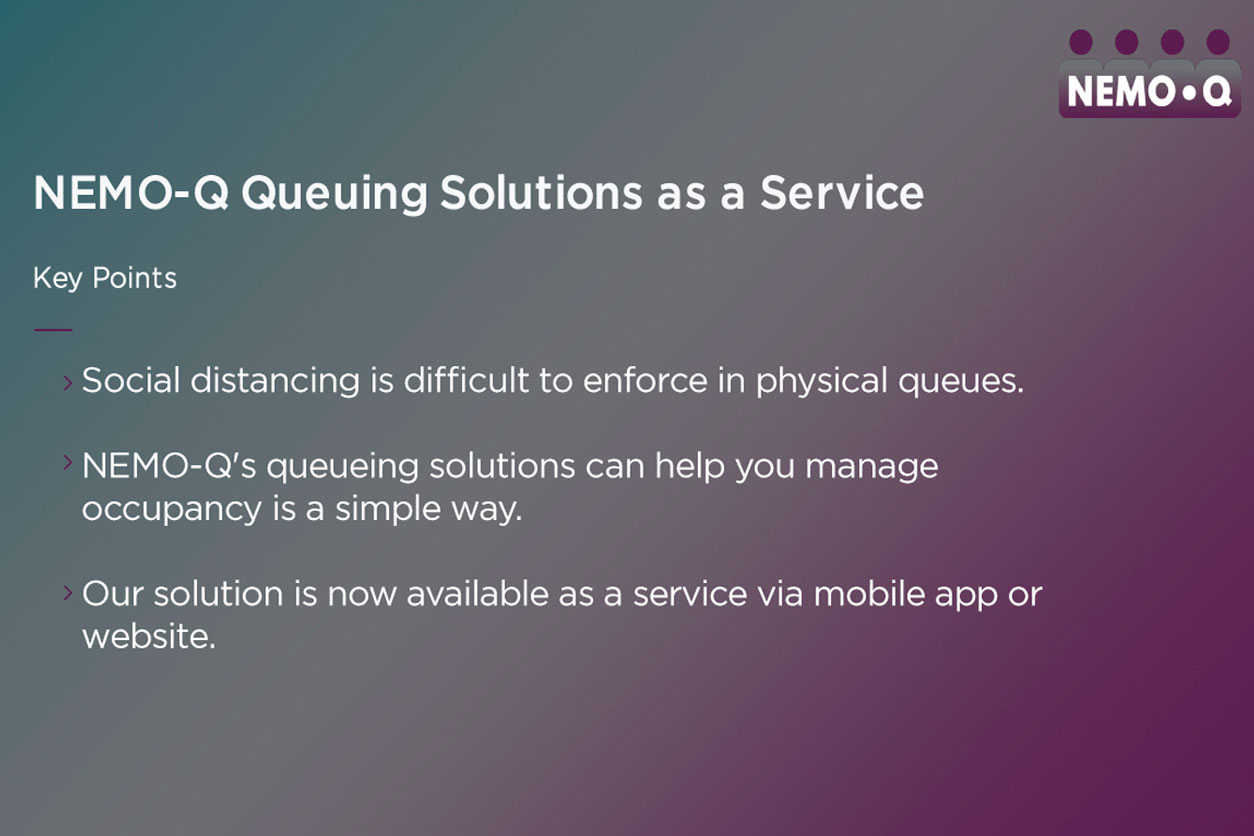 NEMO•Q

NEMO-Q Queuing Solutions as a Service

Key Points

› Social distancing is difficult to enforce in physical queues.

› NEMO-Q's queueing solutions can help you manage occupancy is a simple way.

› Our solution is now available as a service via mobile app or website.